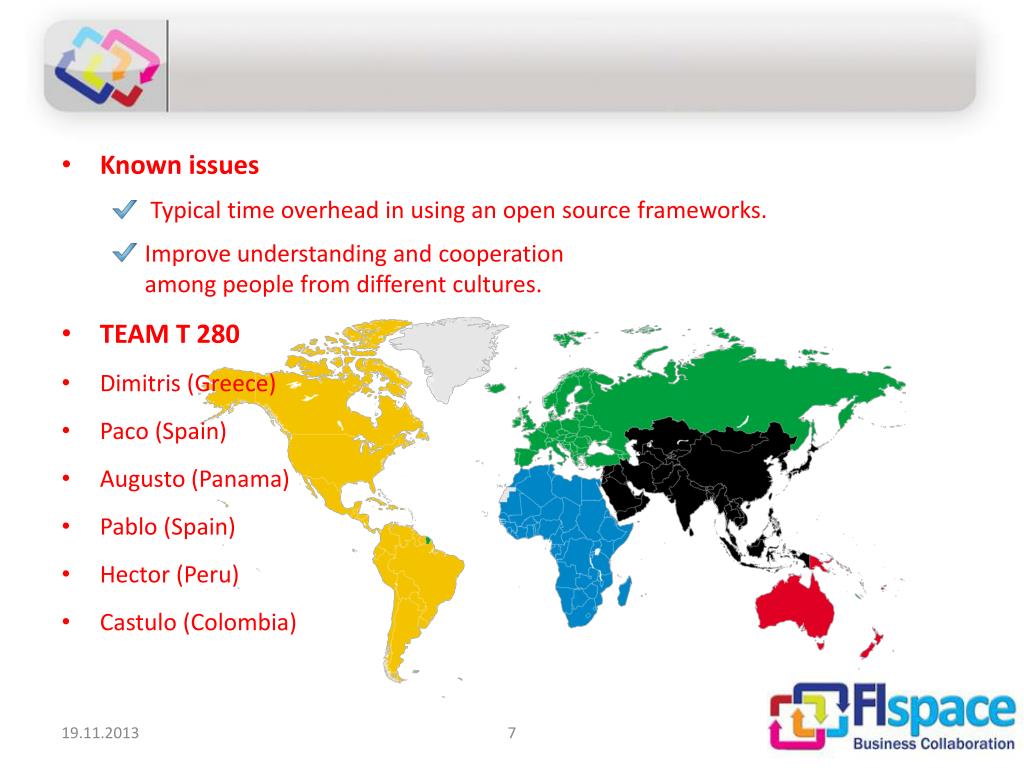 • Known issues

Typical time overhead in using an open source frameworks.

Improve understanding and cooperation among people from different cultures.

• TEAM T 280

• Dimitris (Greece)

• Paco (Spain)

• Augusto (Panama)

• Pablo (Spain)

• Hector (Peru)

• Castulo (Colombia)

19.11.2013

7

FIspace
Business Collaboration